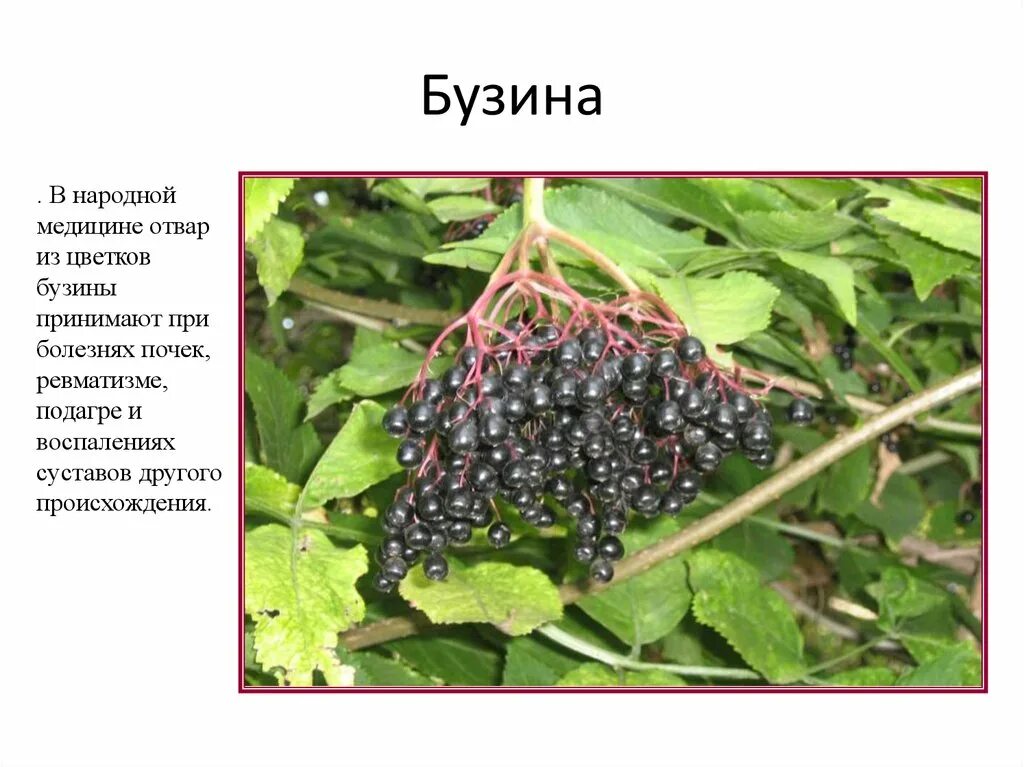 Бузина

. В народной медицине отвар из цветков бузины принимают при болезнях почек, ревматизме, подагре и воспалениях суставов другого происхождения.